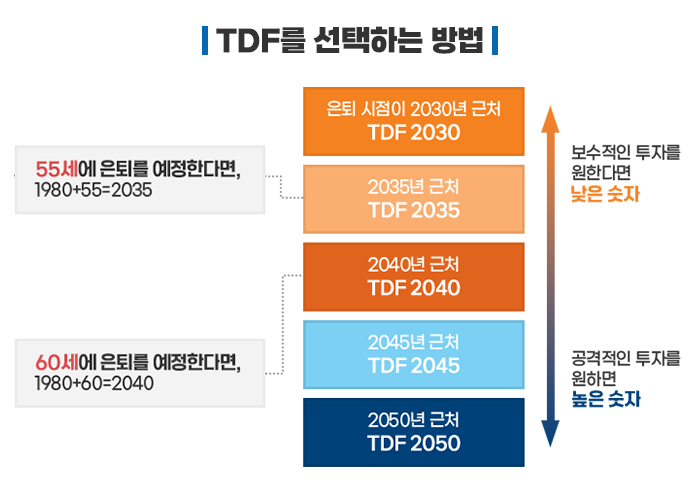 TDF를 선택하는 방법

55세에 은퇴를 예정한다면,
1980+55=2035

60세에 은퇴를 예정한다면,
1980+60=2040

은퇴 시점이 2030년 근처
TDF 2030

2035년 근처
TDF 2035

2040년 근처
TDF 2040

2045년 근처
TDF 2045

2050년 근처
TDF 2050

보수적인 투자를 원한다면
낮은 숫자

공격적인 투자를 원하면
높은 숫자